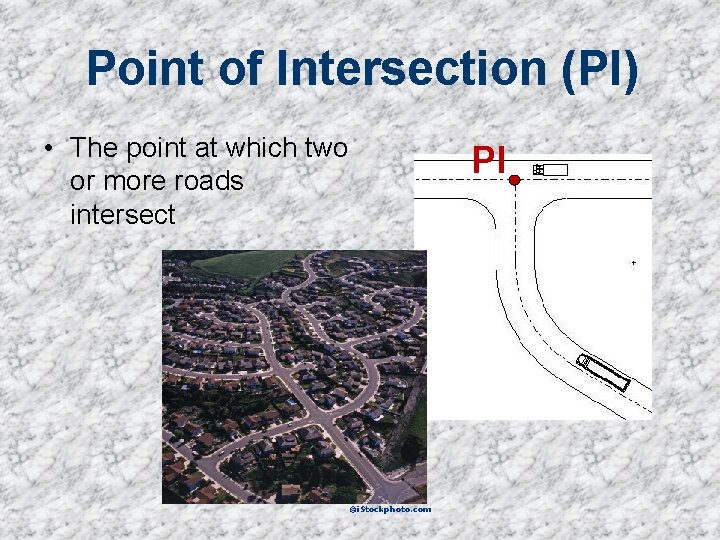 Point of Intersection (PI)

• The point at which two or more roads intersect

PI

©iStockphoto.com